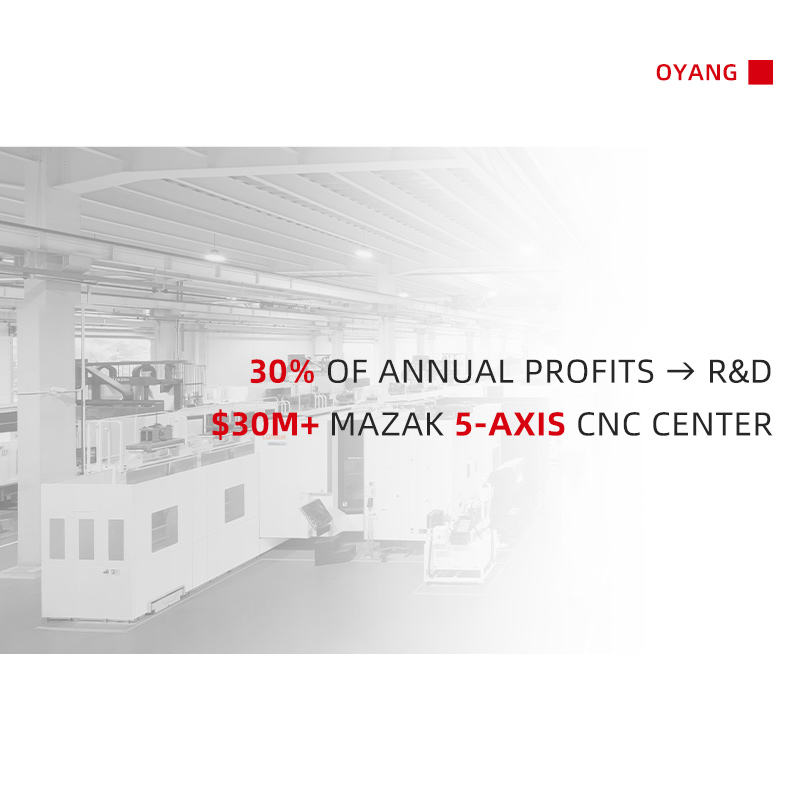 OYANG

30% OF ANNUAL PROFITS → R&D
$30M+ MAZAK 5-AXIS CNC CENTER